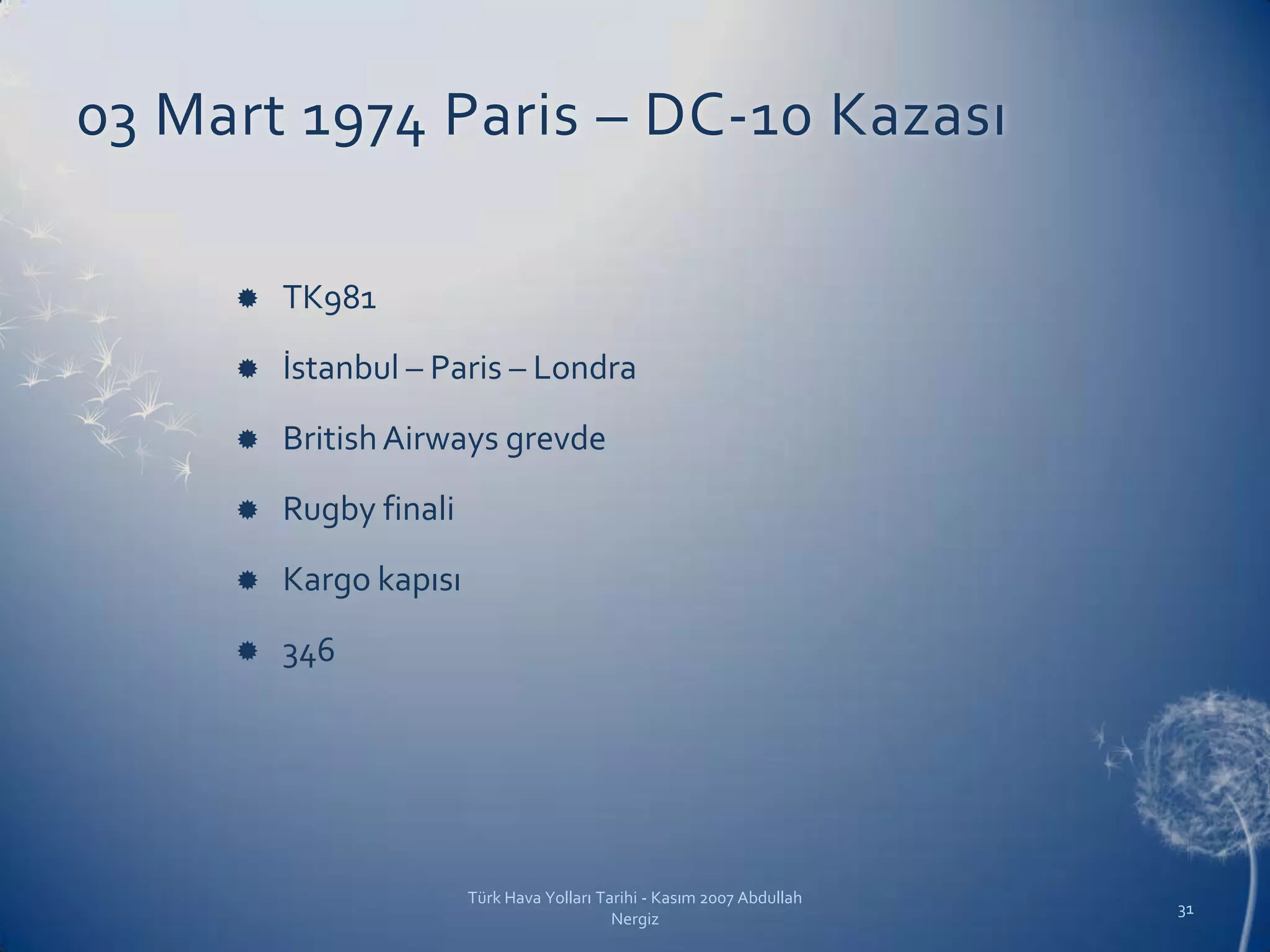 03 Mart 1974 Paris – DC-10 Kazası

TK981

İstanbul – Paris – Londra

British Airways grevde

Rugby finali

Kargo kapısı

346

Türk Hava Yolları Tarihi - Kasım 2007 Abdullah Nergiz

31